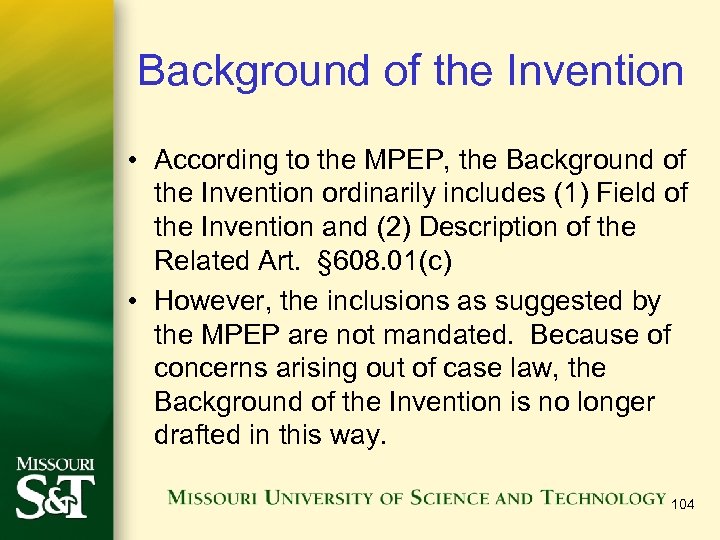 Background of the Invention

• According to the MPEP, the Background of the Invention ordinarily includes (1) Field of the Invention and (2) Description of the Related Art. §608.01(c)

• However, the inclusions as suggested by the MPEP are not mandated. Because of concerns arising out of case law, the Background of the Invention is no longer drafted in this way.

MISSOURI S&T

MISSOURI UNIVERSITY OF SCIENCE AND TECHNOLOGY

104